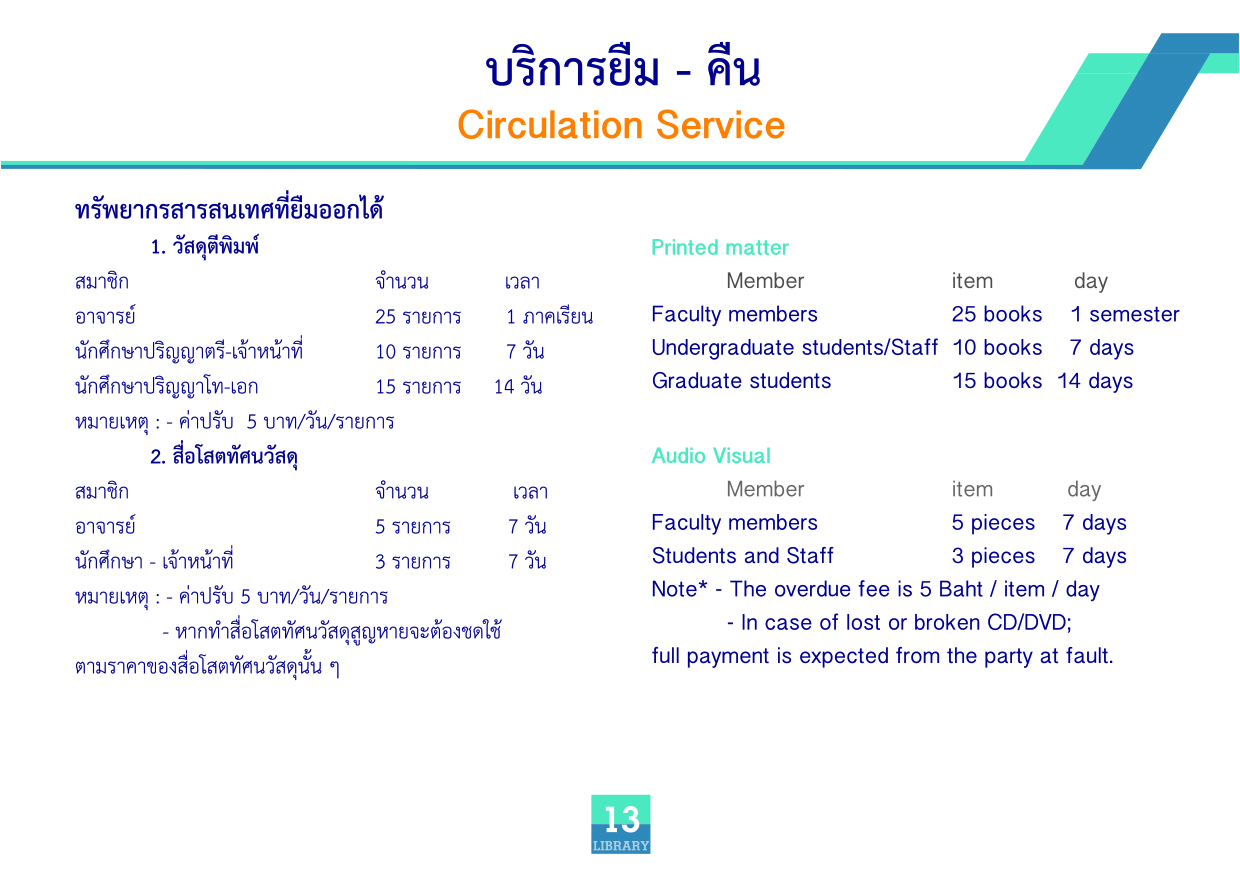 บริการยืม - คืน
Circulation Service

ทรัพยากรสารสนเทศที่ยืมออกได้

1. วัสดุตีพิมพ์

| สมาชิก | จำนวน | เวลา |
|---|---|---|
| อาจารย์ | 25 รายการ | 1 ภาคเรียน |
| นักศึกษาปริญญาตรี-เจ้าหน้าที่ | 10 รายการ | 7 วัน |
| นักศึกษาปริญญาโท-เอก | 15 รายการ | 14 วัน |

หมายเหตุ : - ค่าปรับ 5 บาท/วัน/รายการ

2. สื่อโสตทัศนวัสดุ

| สมาชิก | จำนวน | เวลา |
|---|---|---|
| อาจารย์ | 5 รายการ | 7 วัน |
| นักศึกษา - เจ้าหน้าที่ | 3 รายการ | 7 วัน |

หมายเหตุ : - ค่าปรับ 5 บาท/วัน/รายการ
- หากทำสื่อโสตทัศนวัสดุสูญหายจะต้องชดใช้ตามราคาของสื่อโสตทัศนวัสดุนั้น ๆ

Printed matter

| Member | item | day |
|---|---|---|
| Faculty members | 25 books | 1 semester |
| Undergraduate students/Staff | 10 books | 7 days |
| Graduate students | 15 books | 14 days |

Audio Visual

| Member | item | day |
|---|---|---|
| Faculty members | 5 pieces | 7 days |
| Students and Staff | 3 pieces | 7 days |

Note* - The overdue fee is 5 Baht / item / day
- In case of lost or broken CD/DVD; full payment is expected from the party at fault.

13
LIBRARY